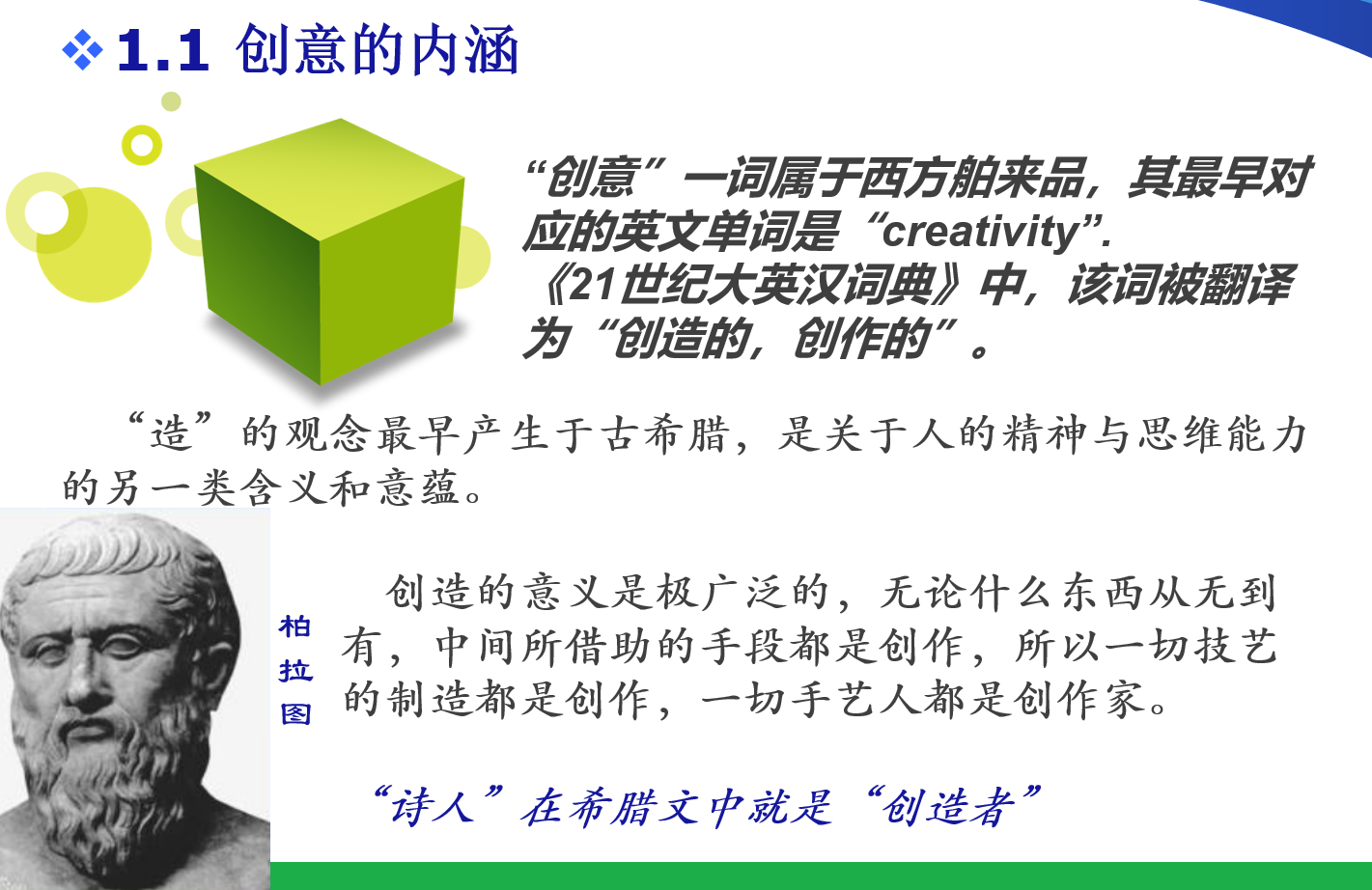 ❖1.1 创意的内涵

“创意”一词属于西方舶来品，其最早对应的英文单词是“creativity”. 《21世纪大英汉词典》中，该词被翻译为“创造的，创作的”。

“造”的观念最早产生于古希腊，是关于人的精神与思维能力的另一类含义和意蕴。

柏拉图

创造的意义是极广泛的，无论什么东西从无到有，中间所借助的手段都是创作，所以一切技艺的制造都是创作，一切手艺人都是创作家。

“诗人”在希腊文中就是“创造者”